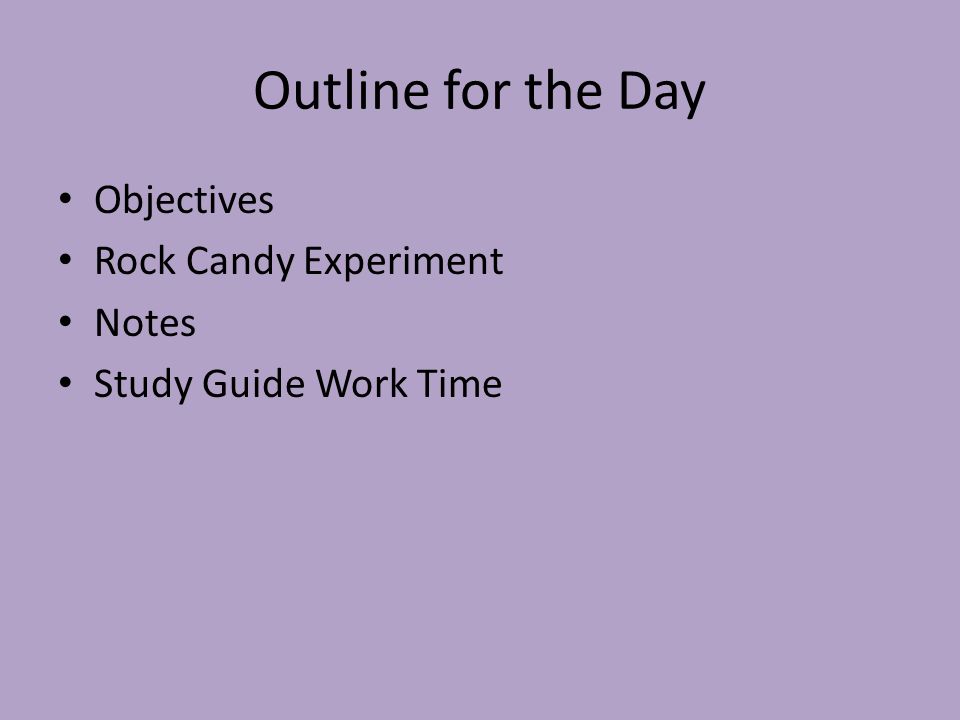 Outline for the Day

• Objectives
• Rock Candy Experiment
• Notes
• Study Guide Work Time